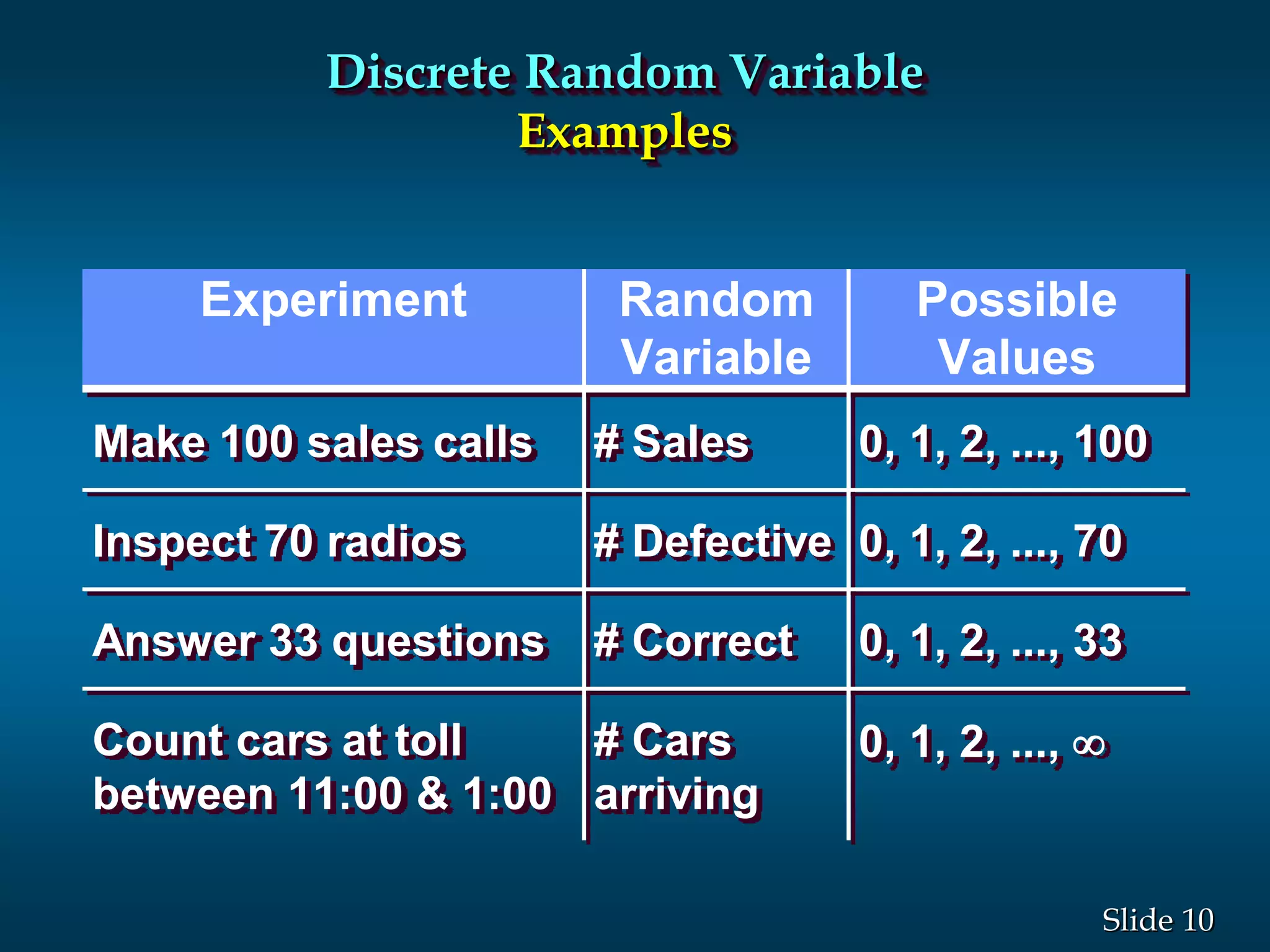 Discrete Random Variable
Examples

| Experiment | Random Variable | Possible Values |
|---|---|---|
| Make 100 sales calls | # Sales | 0, 1, 2, ..., 100 |
| Inspect 70 radios | # Defective | 0, 1, 2, ..., 70 |
| Answer 33 questions | # Correct | 0, 1, 2, ..., 33 |
| Count cars at toll between 11:00 & 1:00 | # Cars arriving | 0, 1, 2, ..., $\infty$ |

Slide 10